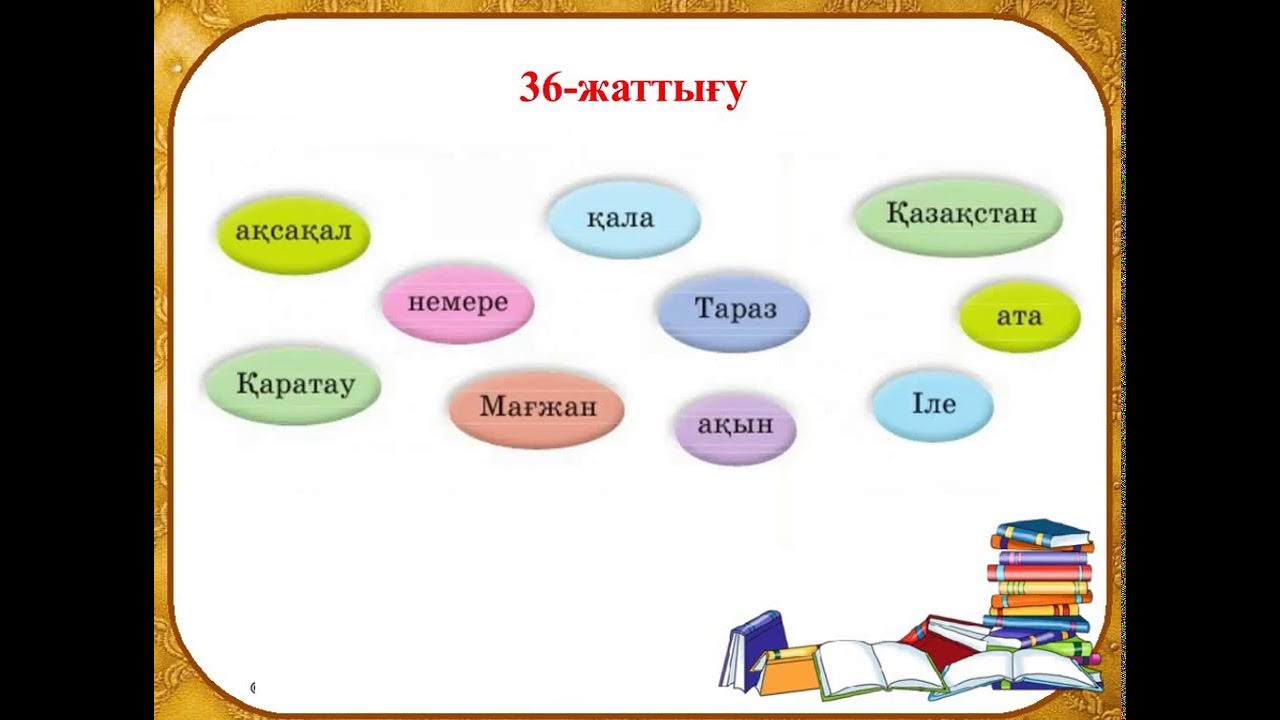 36-жаттығу

ақсақал

қала

Қазақстан

немере

Тараз

ата

Қаратау

Мағжан

ақын

Іле